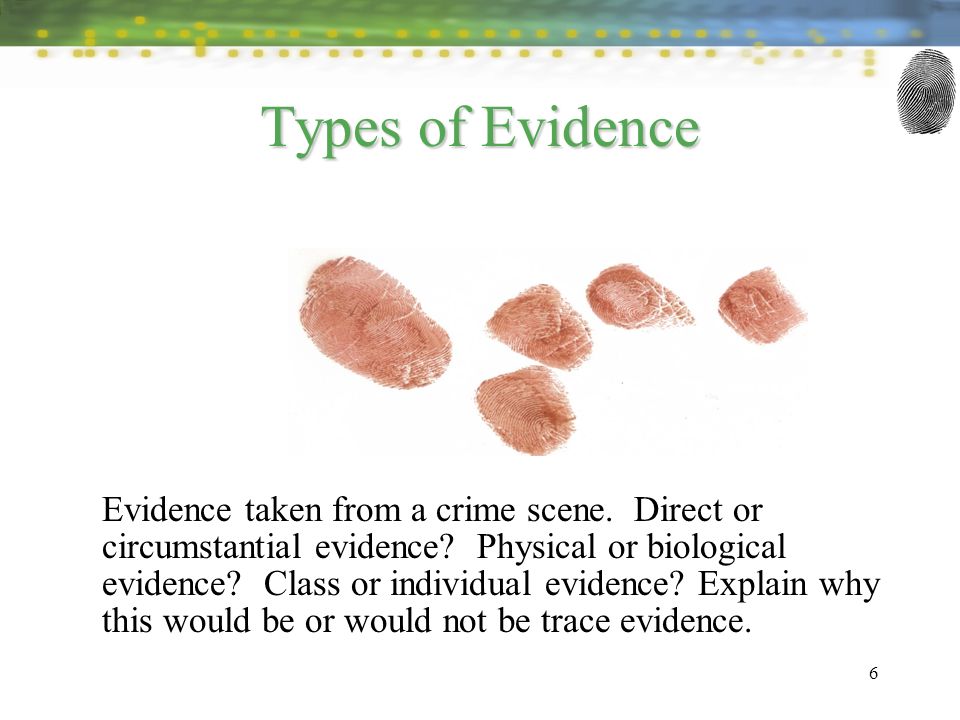 Types of Evidence

Evidence taken from a crime scene. Direct or circumstantial evidence? Physical or biological evidence? Class or individual evidence? Explain why this would be or would not be trace evidence.

6